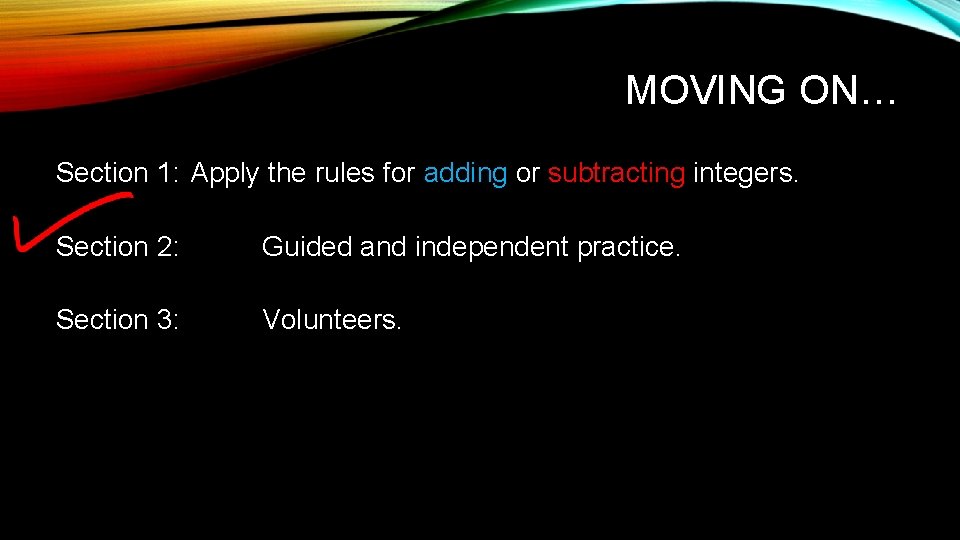 MOVING ON…

Section 1: Apply the rules for adding or subtracting integers.

Section 2: Guided and independent practice.

Section 3: Volunteers.